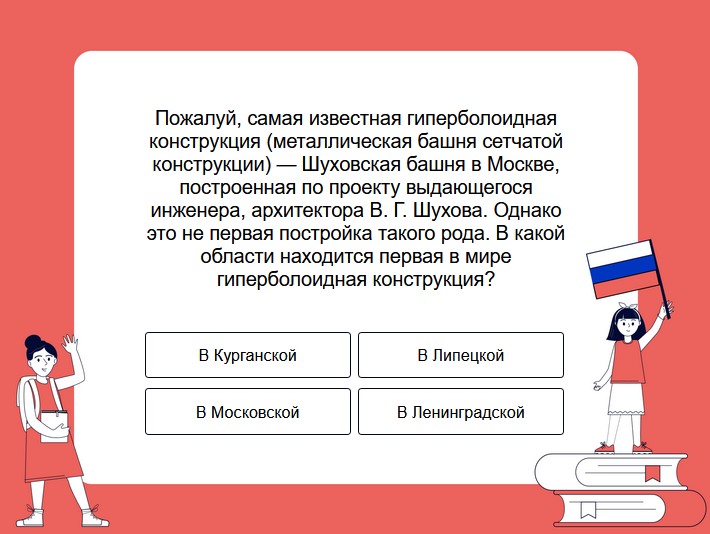 Пожалуй, самая известная гиперболоидная конструкция (металлическая башня сетчатой конструкции) — Шуховская башня в Москве, построенная по проекту выдающегося инженера, архитектора В. Г. Шухова. Однако это не первая постройка такого рода. В какой области находится первая в мире гиперболоидная конструкция?

В Курганской

В Липецкой

В Московской

В Ленинградской